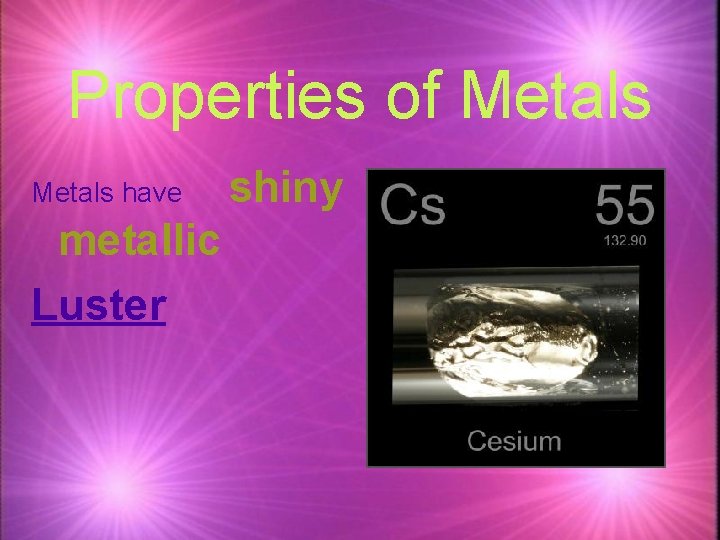 Properties of Metals

Metals have shiny metallic

Luster

Cs 55
132.90

Cesium